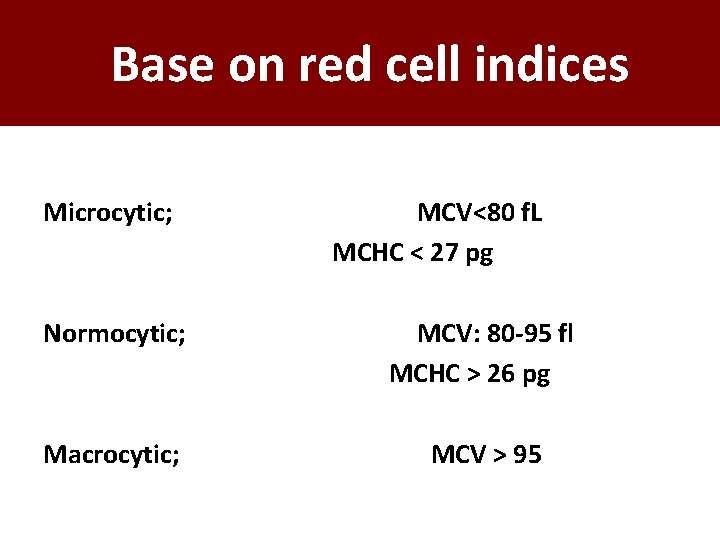 Base on red cell indices

Microcytic; MCV<80 fL
MCHC < 27 pg

Normocytic; MCV: 80-95 fl
MCHC > 26 pg

Macrocytic; MCV > 95